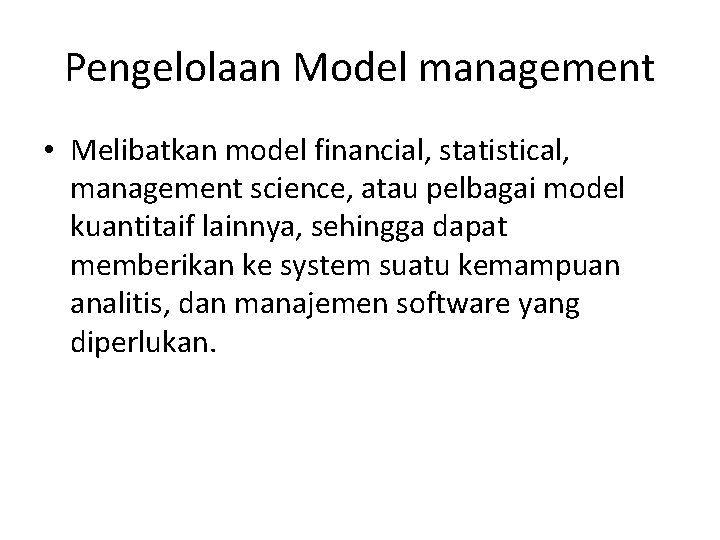 Pengelolaan Model management

• Melibatkan model financial, statistical, management science, atau pelbagai model kuantitaif lainnya, sehingga dapat memberikan ke system suatu kemampuan analitis, dan manajemen software yang diperlukan.